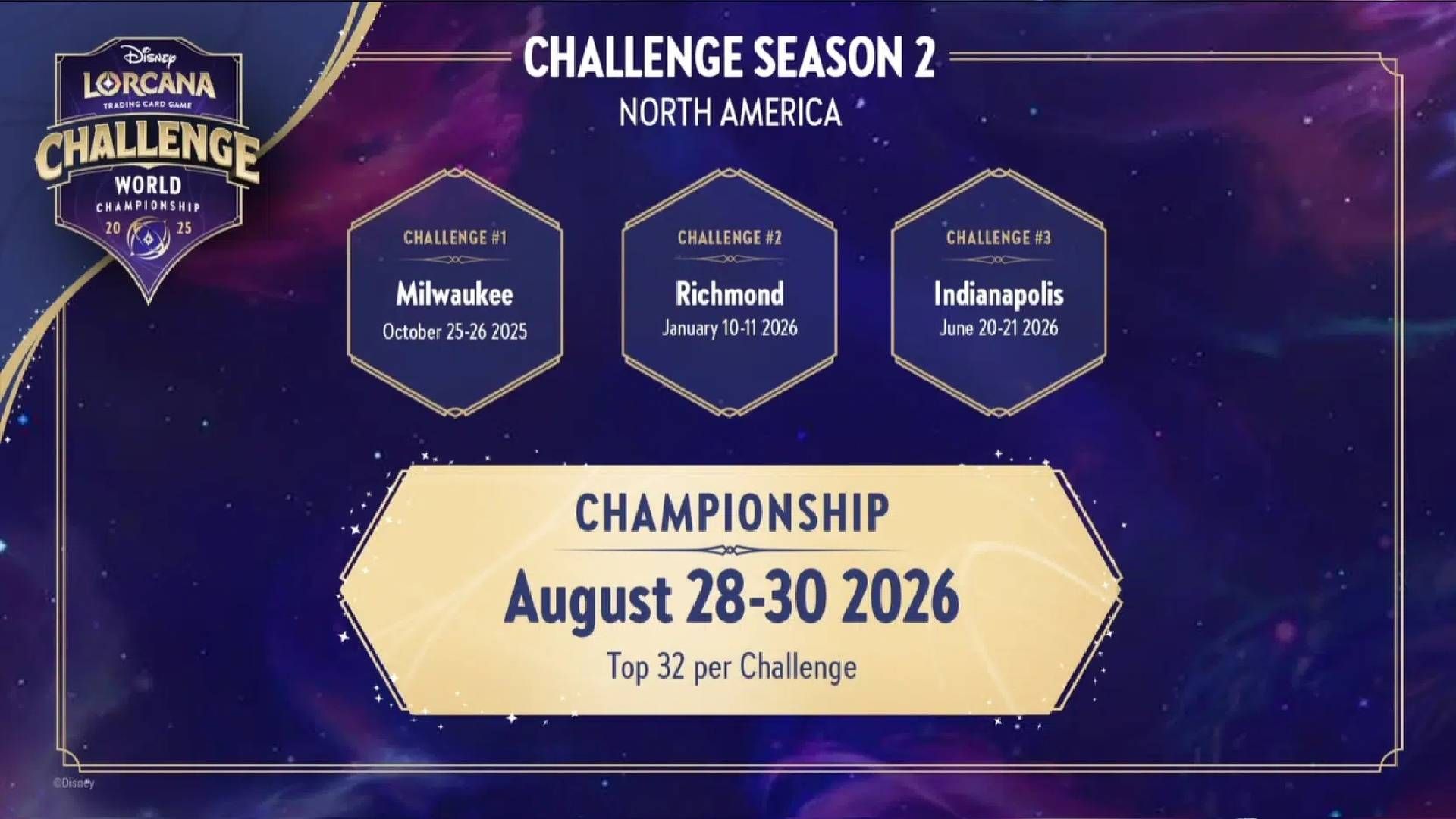 Disney
LORCANA
TRADING CARD GAME
CHALLENGE
WORLD
CHAMPIONSHIP
20 25

CHALLENGE SEASON 2
NORTH AMERICA

CHALLENGE #1
Milwaukee
October 25-26 2025

CHALLENGE #2
Richmond
January 10-11 2026

CHALLENGE #3
Indianapolis
June 20-21 2026

CHAMPIONSHIP
August 28-30 2026
Top 32 per Challenge

©Disney